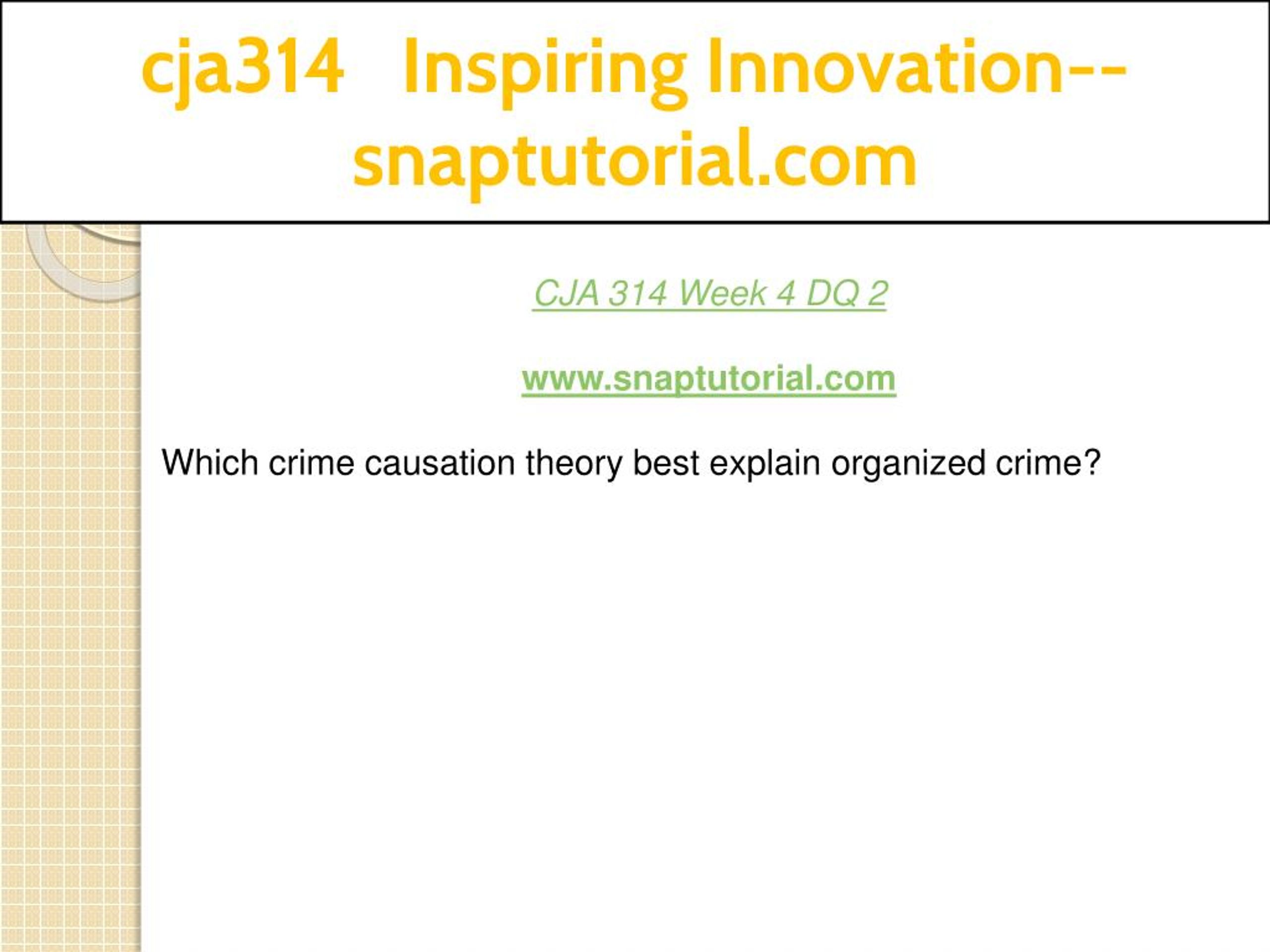 cja314 Inspiring Innovation--snaptutorial.com

CJA 314 Week 4 DQ 2

www.snaptutorial.com

Which crime causation theory best explain organized crime?